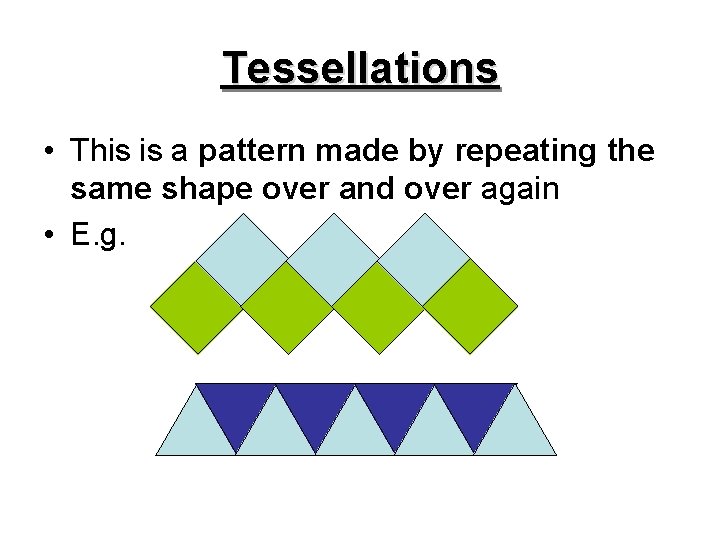 Tessellations

• This is a pattern made by repeating the same shape over and over again
• E.g.